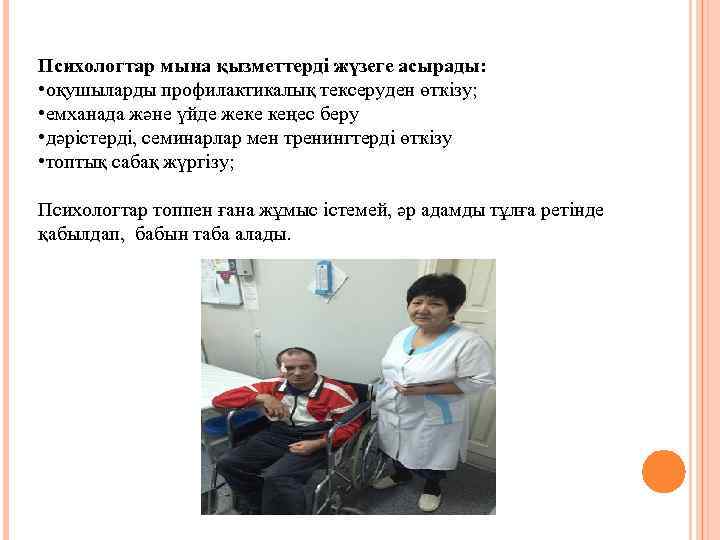 Психологтар мына қызметтерді жүзеге асырады:
•оқушыларды профилактикалық тексеруден өткізу;
•емханада және үйде жеке кеңес беру
•дәрістерді, семинарлар мен тренингтерді өткізу
•топтық сабақ жүргізу;

Психологтар топпен ғана жұмыс істемей, әр адамды тұлға ретінде қабылдап, бабын таба алады.